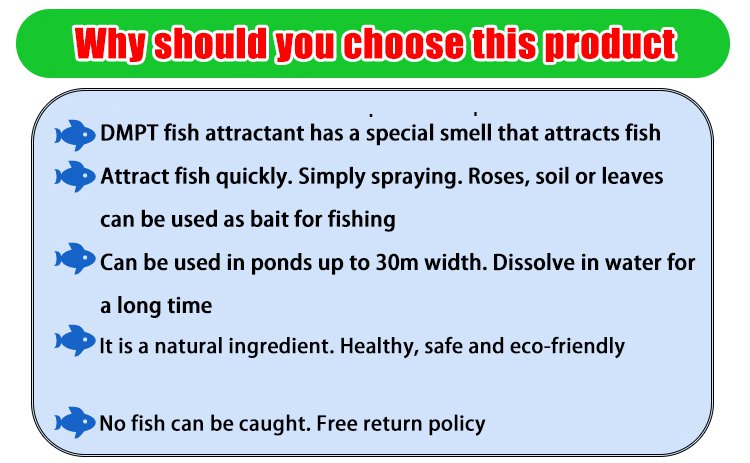 Why should you choose this product

DMPT fish attractant has a special smell that attracts fish

Attract fish quickly. Simply spraying. Roses, soil or leaves can be used as bait for fishing

Can be used in ponds up to 30m width. Dissolve in water for a long time

It is a natural ingredient. Healthy, safe and eco-friendly

No fish can be caught. Free return policy